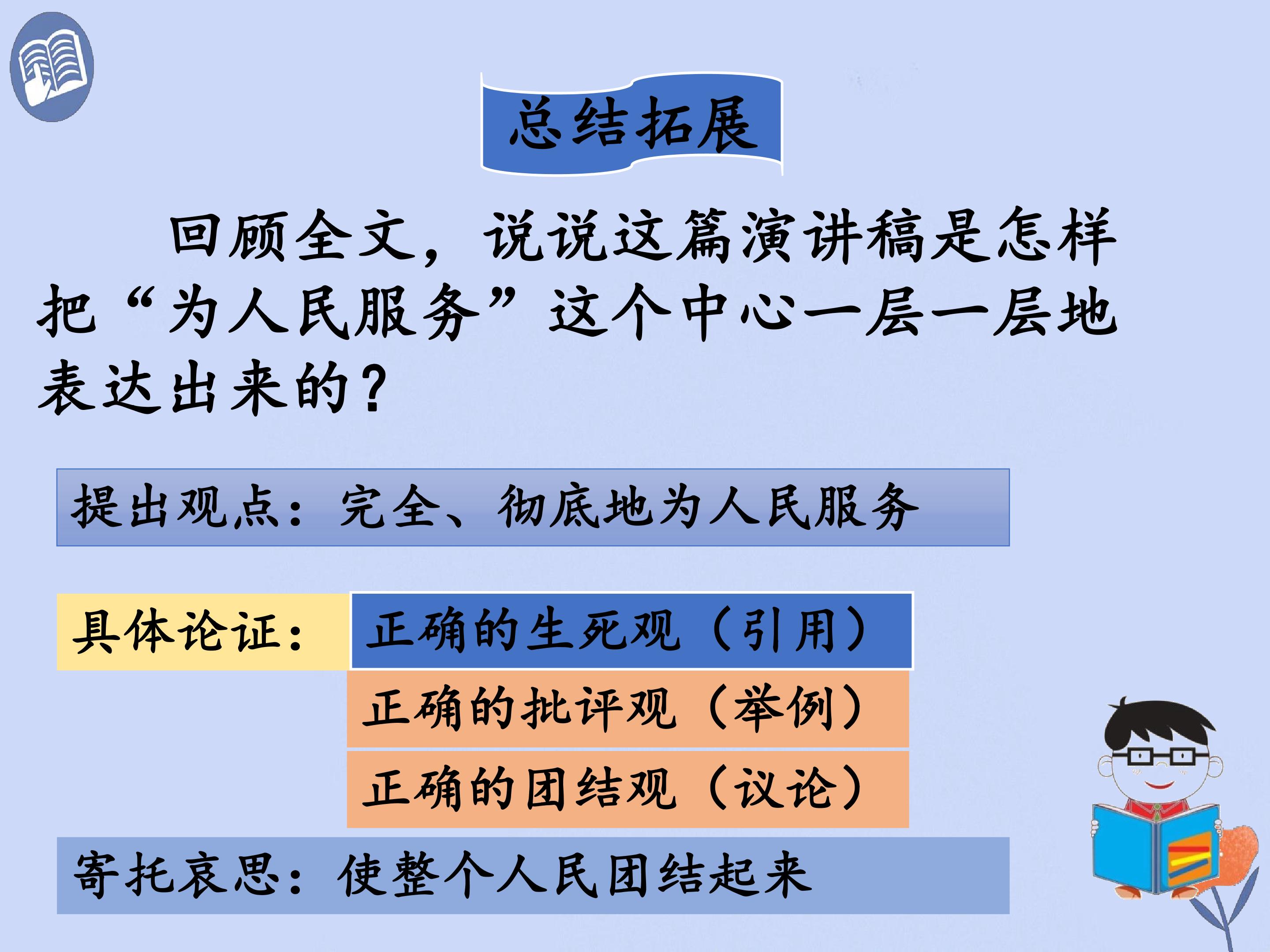 总结拓展

回顾全文，说说这篇演讲稿是怎样把“为人民服务”这个中心一层一层地表达出来的？

提出观点：完全、彻底地为人民服务

具体论证：

正确的生死观（引用）

正确的批评观（举例）

正确的团结观（议论）

寄托哀思：使整个人民团结起来